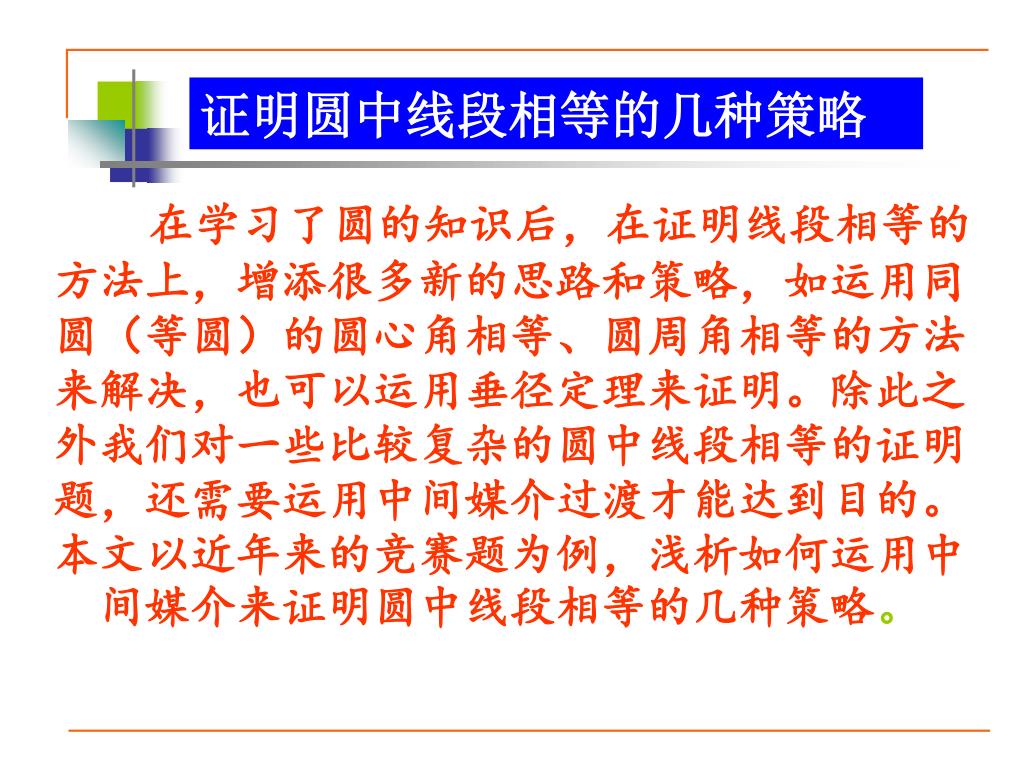 证明圆中线段相等的几种策略

在学习了圆的知识后，在证明线段相等的方法上，增添很多新的思路和策略，如运用同圆（等圆）的圆心角相等、圆周角相等的方法来解决，也可以运用垂径定理来证明。除此之外我们对一些比较复杂的圆中线段相等的证明题，还需要运用中间媒介过渡才能达到目的。本文以近年来的竞赛题为例，浅析如何运用中间媒介来证明圆中线段相等的几种策略。